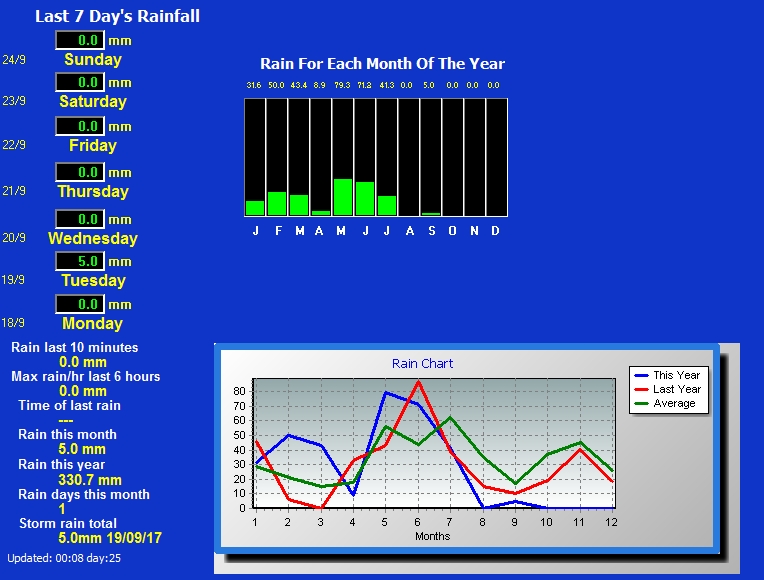 Last 7 Day's Rainfall

0.0 mm
24/9 Sunday

0.0 mm
23/9 Saturday

0.0 mm
22/9 Friday

0.0 mm
21/9 Thursday

0.0 mm
20/9 Wednesday

5.0 mm
19/9 Tuesday

0.0 mm
18/9 Monday

Rain last 10 minutes
0.0 mm
Max rain/hr last 6 hours
0.0 mm
Time of last rain
---
Rain this month
5.0 mm
Rain this year
330.7 mm
Rain days this month
1
Storm rain total
5.0mm 19/09/17

Updated: 00:08 day:25

Rain For Each Month Of The Year

31.6 50.0 43.4 8.9 79.3 71.2 41.3 0.0 5.0 0.0 0.0 0.0

J F M A M J J A S O N D

Rain Chart

This Year
Last Year
Average

80
70
60
50
40
30
20
10
0

1 2 3 4 5 6 7 8 9 10 11 12
Months